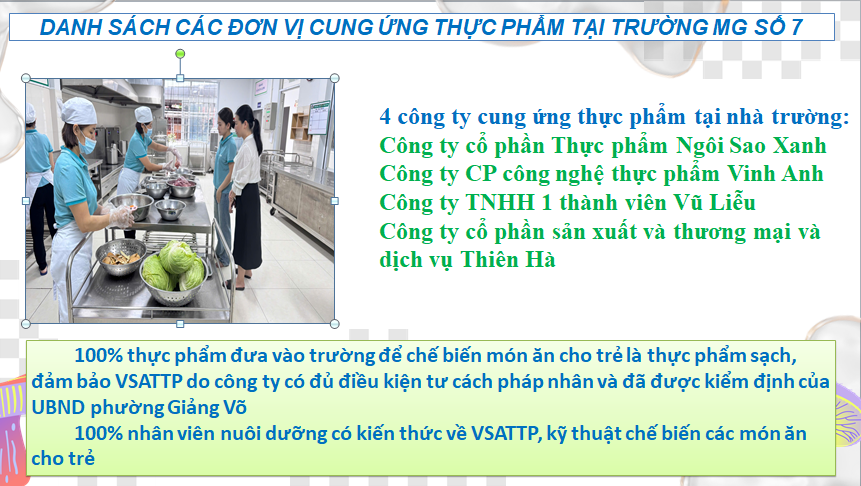 DANH SÁCH CÁC ĐƠN VỊ CUNG ỨNG THỰC PHẨM TẠI TRƯỜNG MG SỐ 7

4 công ty cung ứng thực phẩm tại nhà trường:
Công ty cổ phần Thực phẩm Ngôi Sao Xanh
Công ty CP công nghệ thực phẩm Vinh Anh
Công ty TNHH 1 thành viên Vũ Liễu
Công ty cổ phần sản xuất và thương mại và dịch vụ Thiên Hà

100% thực phẩm đưa vào trường để chế biến món ăn cho trẻ là thực phẩm sạch, đảm bảo VSATTP do công ty có đủ điều kiện tư cách pháp nhân và đã được kiểm định của UBND phường Giảng Võ

100% nhân viên nuôi dưỡng có kiến thức về VSATTP, kỹ thuật chế biến các món ăn cho trẻ